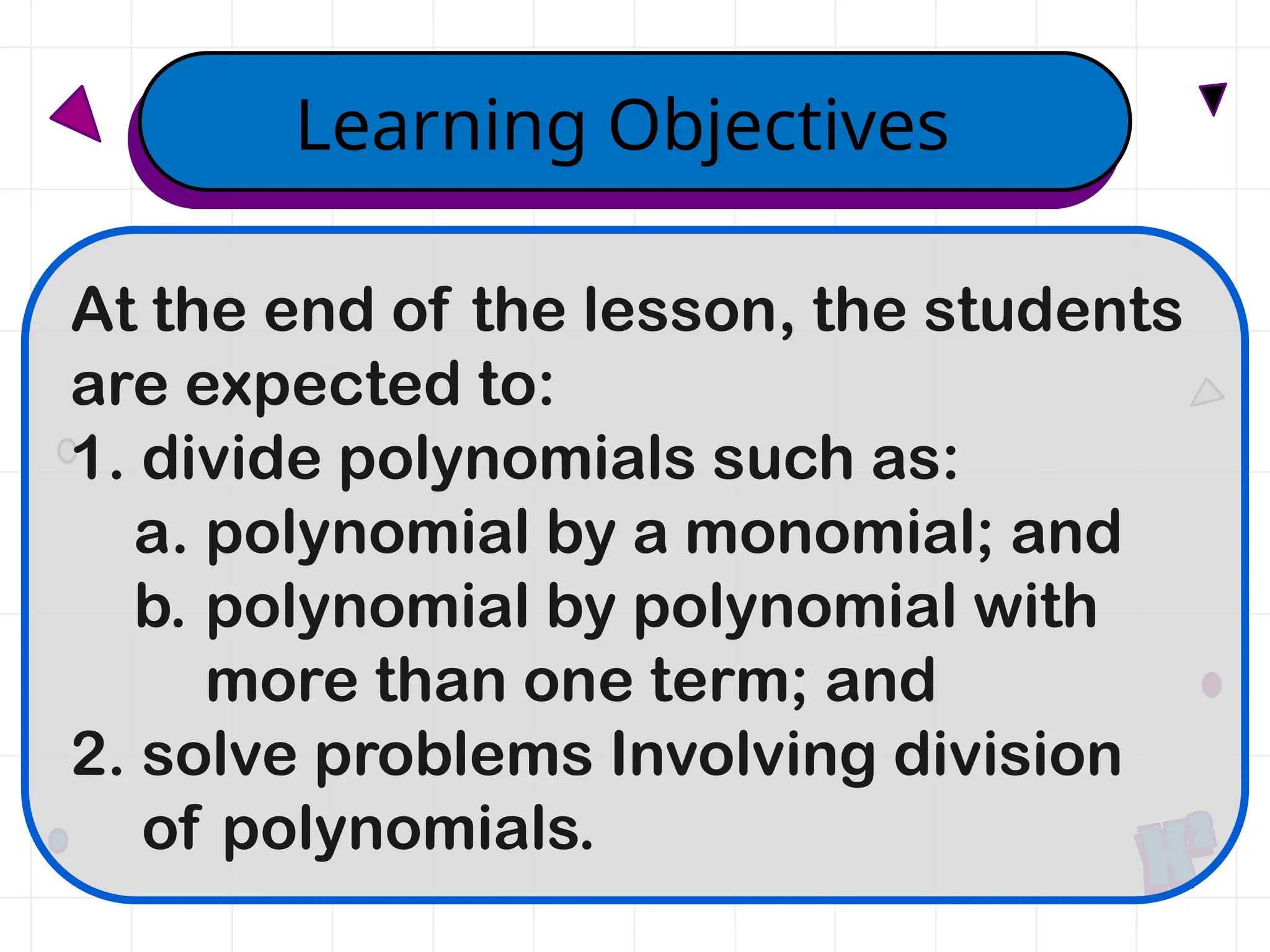 Learning Objectives

At the end of the lesson, the students are expected to:
1. divide polynomials such as:
a. polynomial by a monomial; and
b. polynomial by polynomial with more than one term; and
2. solve problems Involving division of polynomials.